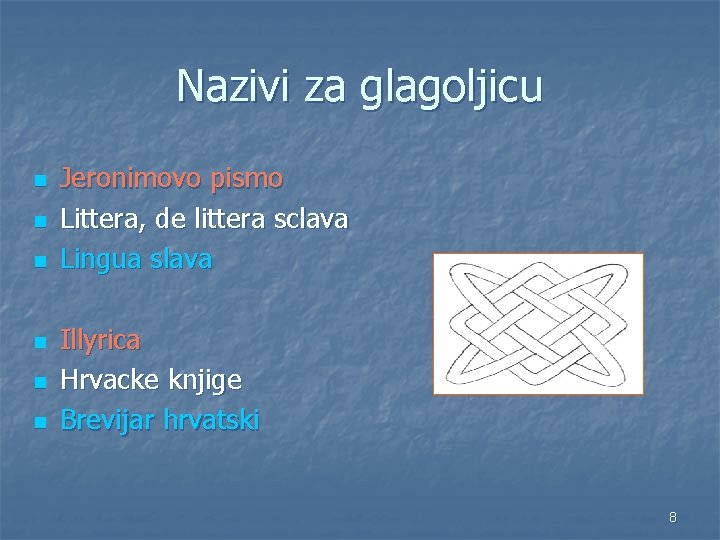 Nazivi za glagoljicu

- Jeronimovo pismo
- Littera, de littera sclava
- Lingua slava

- Illyrica
- Hrvacke knjige
- Brevijar hrvatski

8